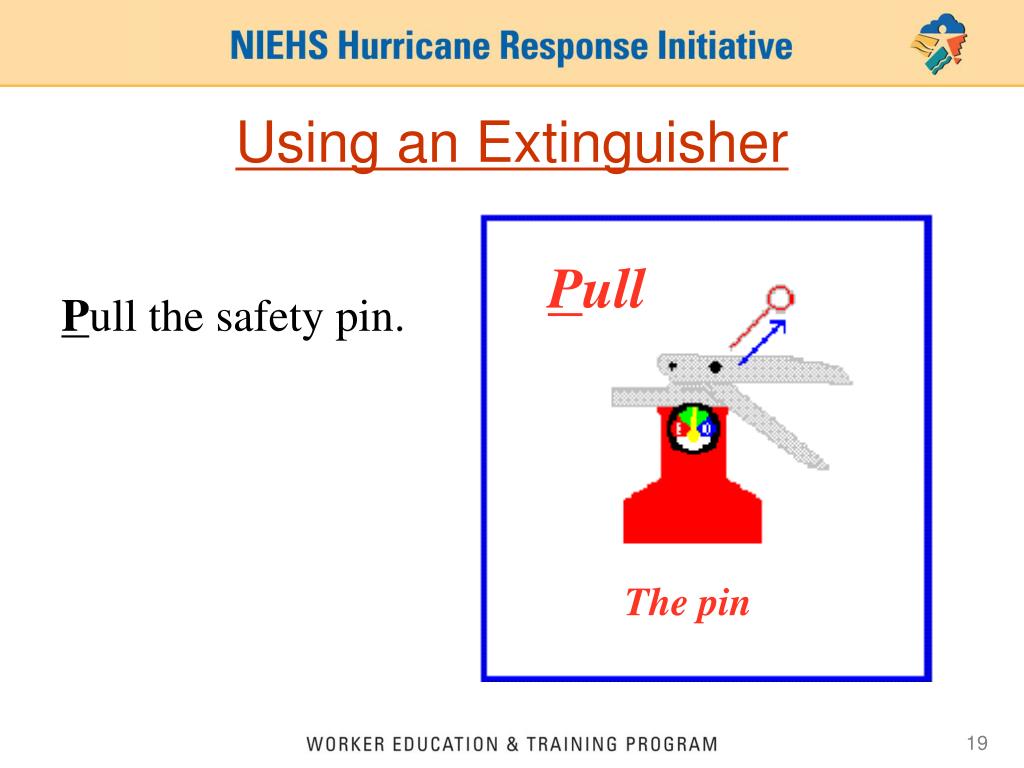 NIEHS Hurricane Response Initiative

Using an Extinguisher

Pull the safety pin.

Pull

The pin

WORKER EDUCATION & TRAINING PROGRAM

19